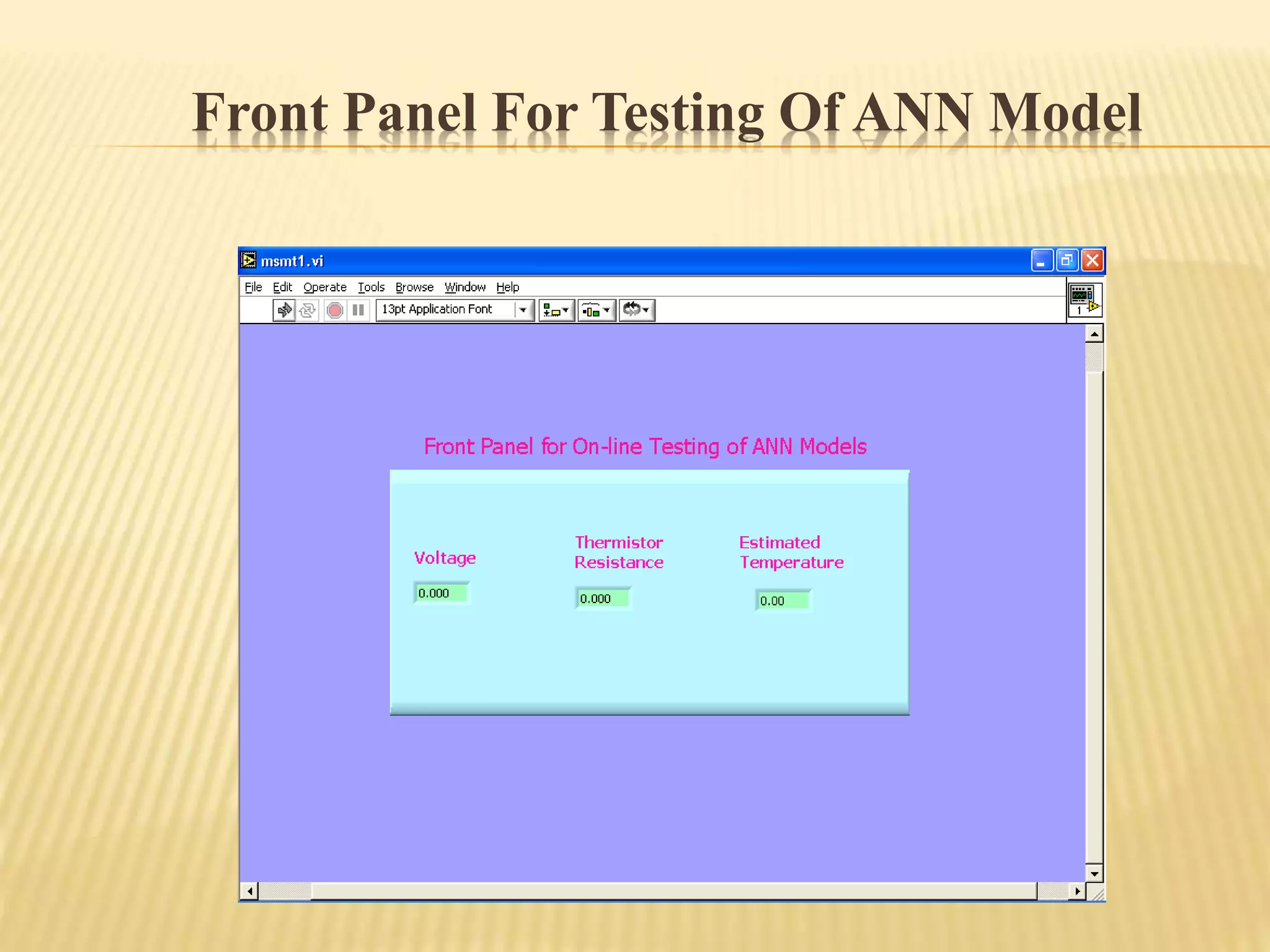 Front Panel For Testing Of ANN Model

msmt1.vi

File Edit Operate Tools Browse Window Help

13pt Application Font

1

Front Panel for On-line Testing of ANN Models

Voltage

0.000

Thermistor Resistance

0.000

Estimated Temperature

0.00